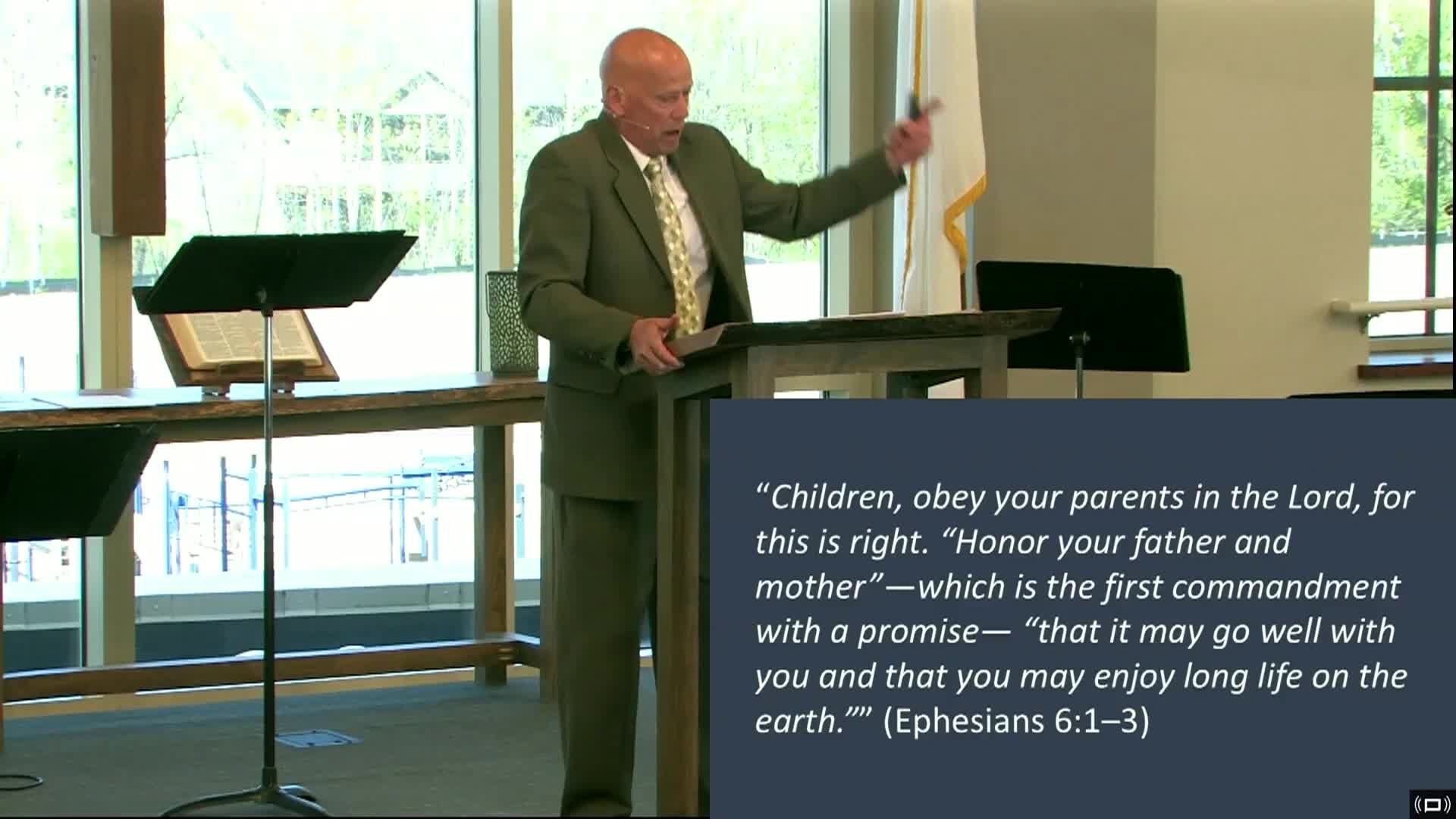 “Children, obey your parents in the Lord, for this is right. “Honor your father and mother”—which is the first commandment with a promise— “that it may go well with you and that you may enjoy long life on the earth.”” (Ephesians 6:1–3)